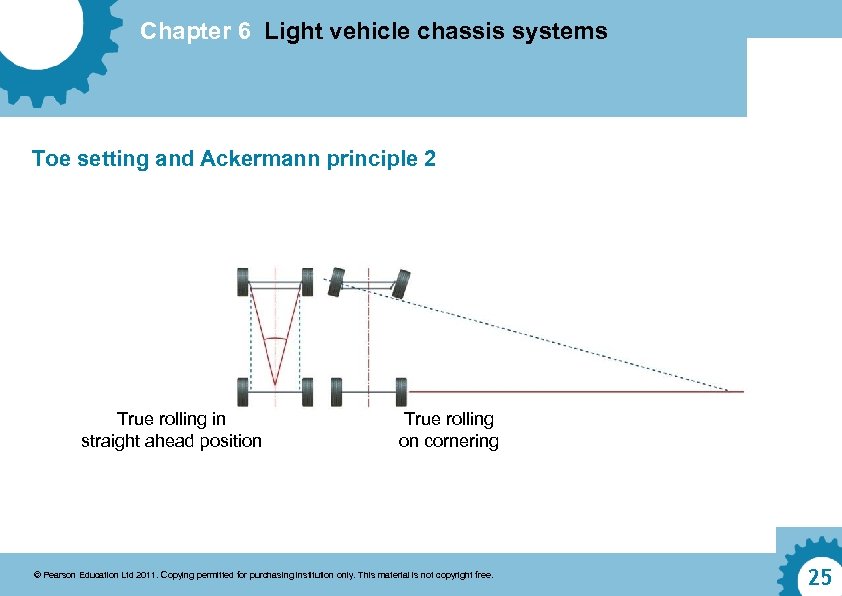 Chapter 6 Light vehicle chassis systems

Toe setting and Ackermann principle 2

True rolling in straight ahead position

True rolling on cornering

© Pearson Education Ltd 2011. Copying permitted for purchasing institution only. This material is not copyright free.

25